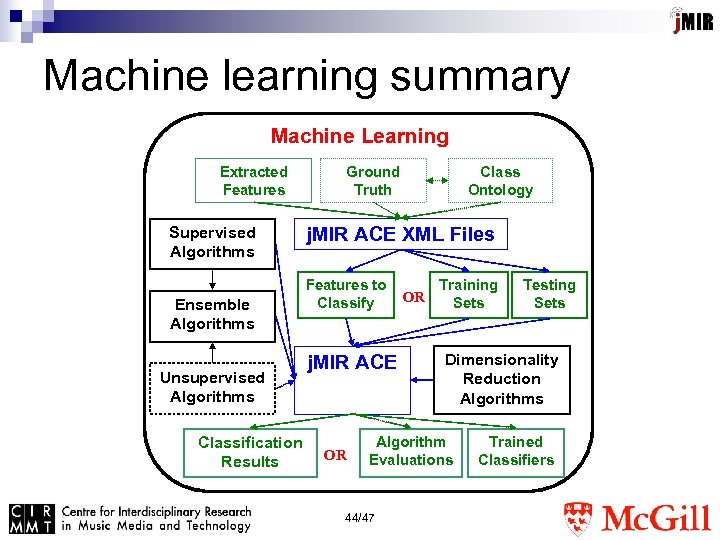 jMIR

Machine learning summary

Machine Learning

Extracted Features

Ground Truth

Class Ontology

Supervised Algorithms

jMIR ACE XML Files

Features to Classify

OR

Training Sets

Testing Sets

Ensemble Algorithms

Unsupervised Algorithms

jMIR ACE

Dimensionality Reduction Algorithms

Classification Results

OR

Algorithm Evaluations

Trained Classifiers

CIR MMT Centre for Interdisciplinary Research in Music Media and Technology

44/47

McGill